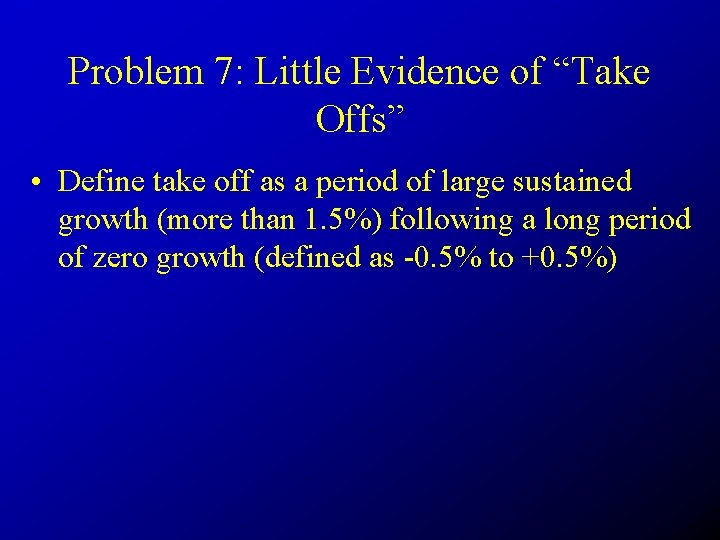 Problem 7: Little Evidence of “Take Offs”

• Define take off as a period of large sustained growth (more than 1.5%) following a long period of zero growth (defined as -0.5% to +0.5%)